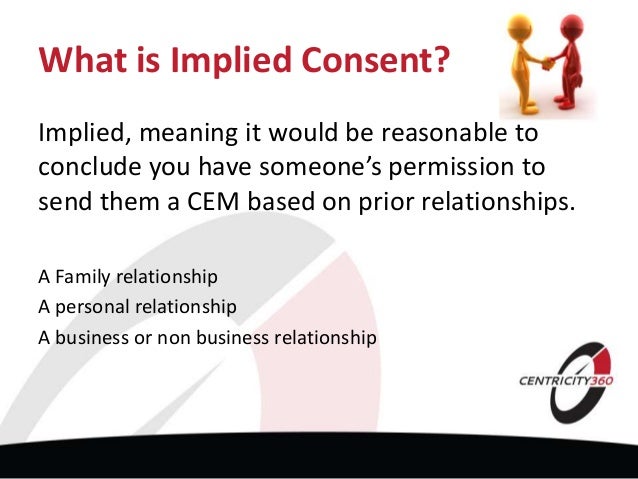 What is Implied Consent?

Implied, meaning it would be reasonable to conclude you have someone's permission to send them a CEM based on prior relationships.

A Family relationship
A personal relationship
A business or non business relationship

CENTRICITY360